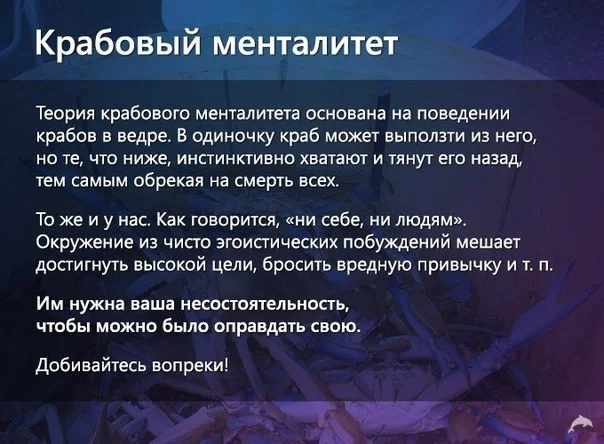 Крабовый менталитет

Теория крабового менталитета основана на поведении крабов в ведре. В одиночку краб может выползти из него, но те, что ниже, инстинктивно хватают и тянут его назад, тем самым обрекая на смерть всех.

То же и у нас. Как говорится, «ни себе, ни людям». Окружение из чисто эгоистических побуждений мешает достигнуть высокой цели, бросить вредную привычку и т. п.

Им нужна ваша несостоятельность, чтобы можно было оправдать свою.

Добивайтесь вопреки!